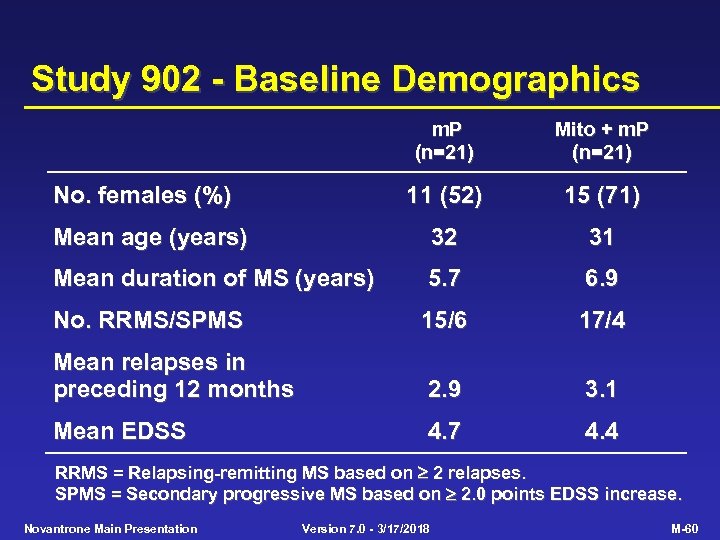 Study 902 - Baseline Demographics

| | mP (n=21) | Mito + mP (n=21) |
|---|---|---|
| No. females (%) | 11 (52) | 15 (71) |
| Mean age (years) | 32 | 31 |
| Mean duration of MS (years) | 5.7 | 6.9 |
| No. RRMS/SPMS | 15/6 | 17/4 |
| Mean relapses in preceding 12 months | 2.9 | 3.1 |
| Mean EDSS | 4.7 | 4.4 |

RRMS = Relapsing-remitting MS based on $\geq$ 2 relapses.
SPMS = Secondary progressive MS based on $\geq$ 2.0 points EDSS increase.

Novantrone Main Presentation Version 7.0 - 3/17/2018 M-60